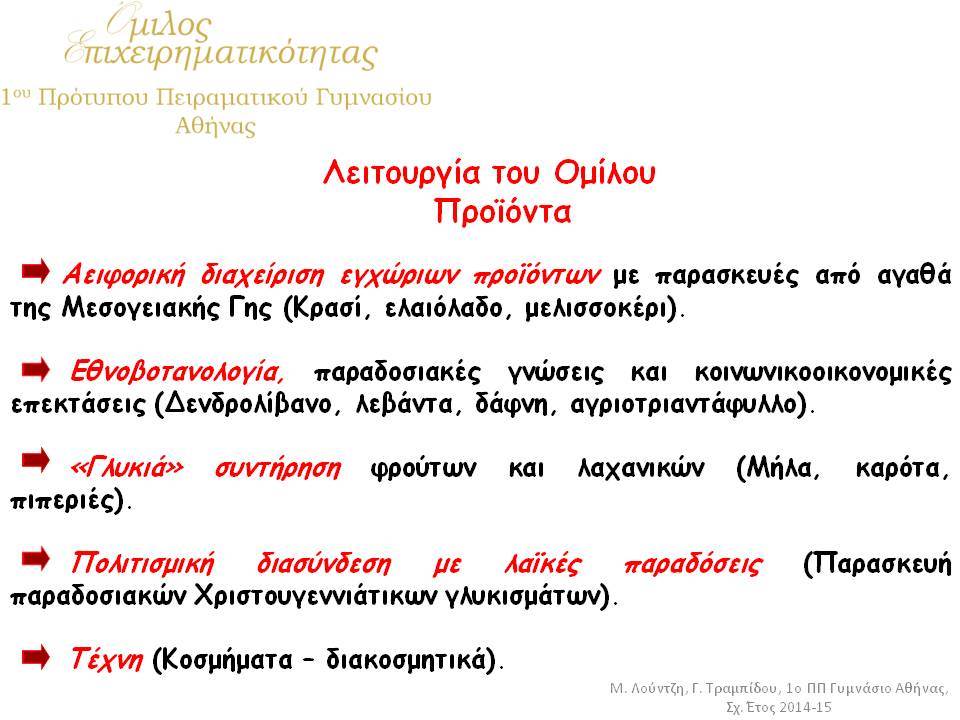 Όμιλος
Επιχειρηματικότητας
1ου Πρότυπου Πειραματικού Γυμνασίου Αθήνας

Λειτουργία του Ομίλου
Προϊόντα

Αειφορική διαχείριση εγχώριων προϊόντων με παρασκευές από αγαθά της Μεσογειακής Γης (Κρασί, ελαιόλαδο, μελισσοκέρι).

Εθνοβοτανολογία, παραδοσιακές γνώσεις και κοινωνικοοικονομικές επεκτάσεις (Δενδρολίβανο, λεβάντα, δάφνη, αγριοτριαντάφυλλο).

«Γλυκιά» συντήρηση φρούτων και λαχανικών (Μήλα, καρότα, πιπεριές).

Πολιτισμική διασύνδεση με λαϊκές παραδόσεις (Παρασκευή παραδοσιακών Χριστουγεννιάτικων γλυκισμάτων).

Τέχνη (Κοσμήματα – διακοσμητικά).

Μ. Λούντζη, Γ. Τραμπίδου, 1ο ΠΠ Γυμνάσιο Αθήνας, Σχ. Έτος 2014-15